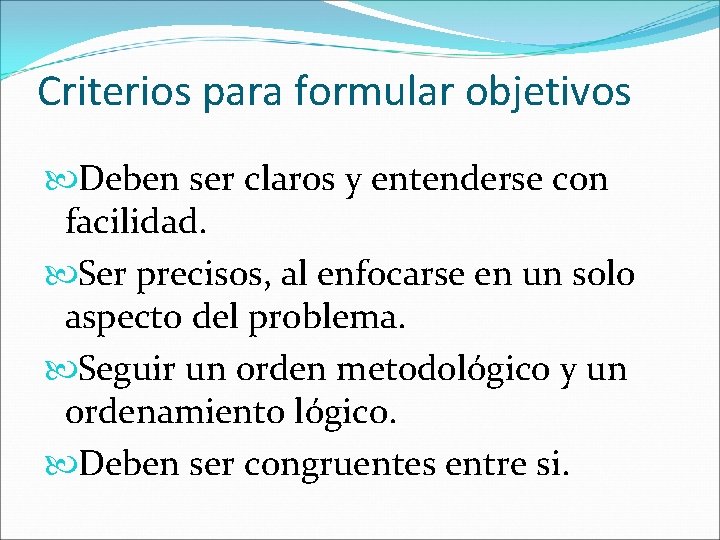 Criterios para formular objetivos

Deben ser claros y entenderse con facilidad.

Ser precisos, al enfocarse en un solo aspecto del problema.

Seguir un orden metodológico y un ordenamiento lógico.

Deben ser congruentes entre si.